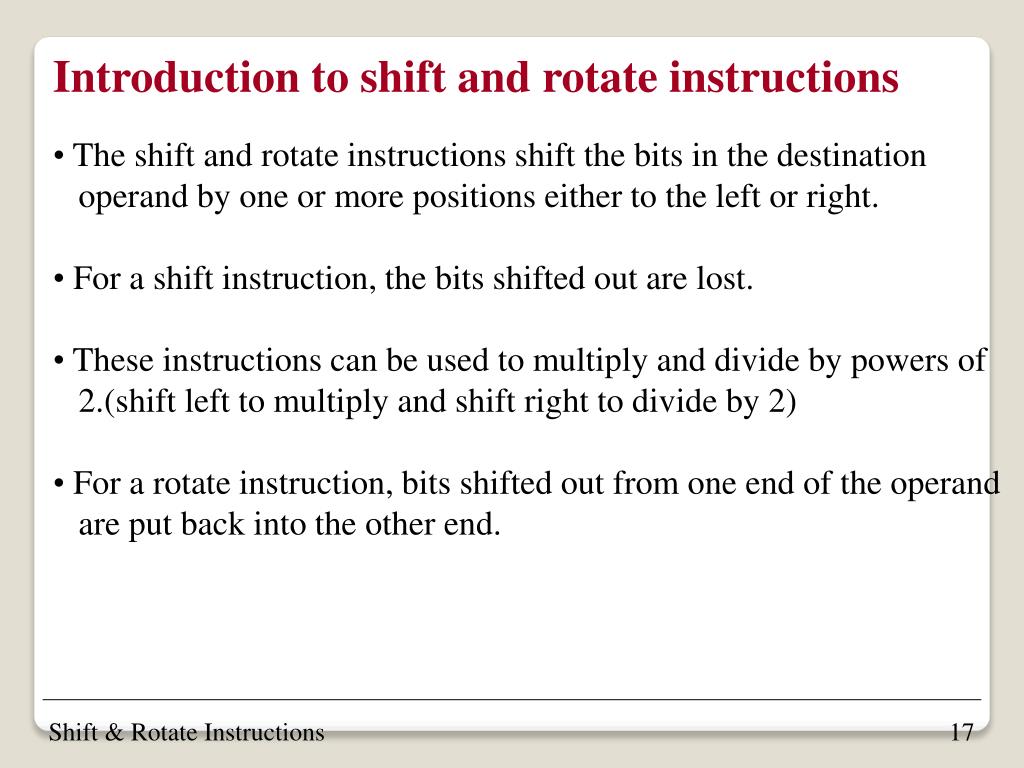 Introduction to shift and rotate instructions

• The shift and rotate instructions shift the bits in the destination operand by one or more positions either to the left or right.

• For a shift instruction, the bits shifted out are lost.

• These instructions can be used to multiply and divide by powers of 2.(shift left to multiply and shift right to divide by 2)

• For a rotate instruction, bits shifted out from one end of the operand are put back into the other end.

Shift & Rotate Instructions

17